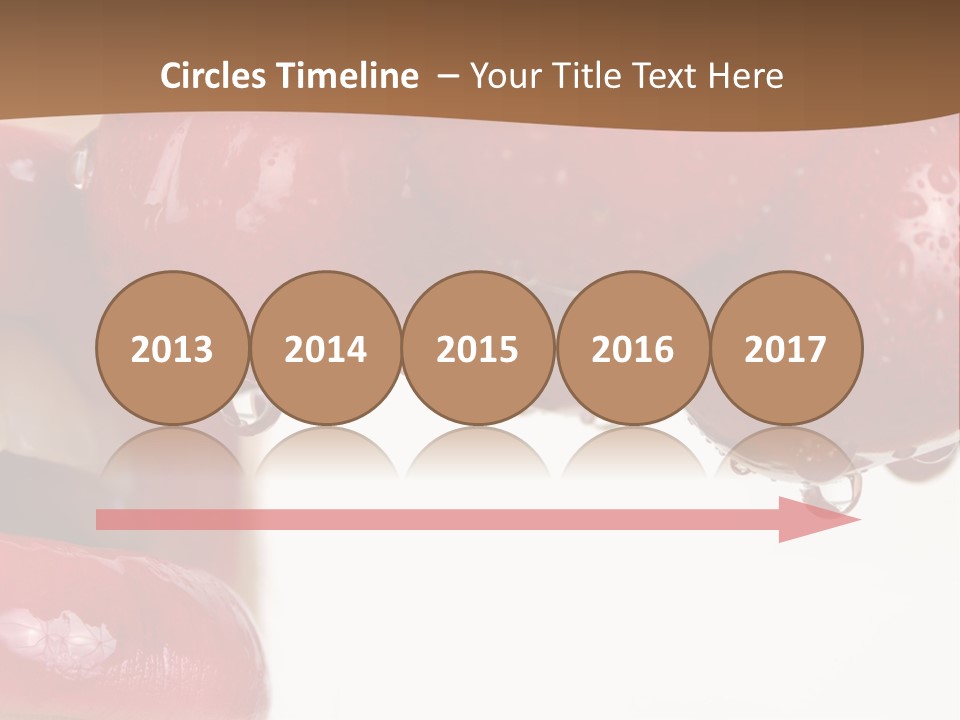 Circles Timeline – Your Title Text Here

2013

2014

2015

2016

2017